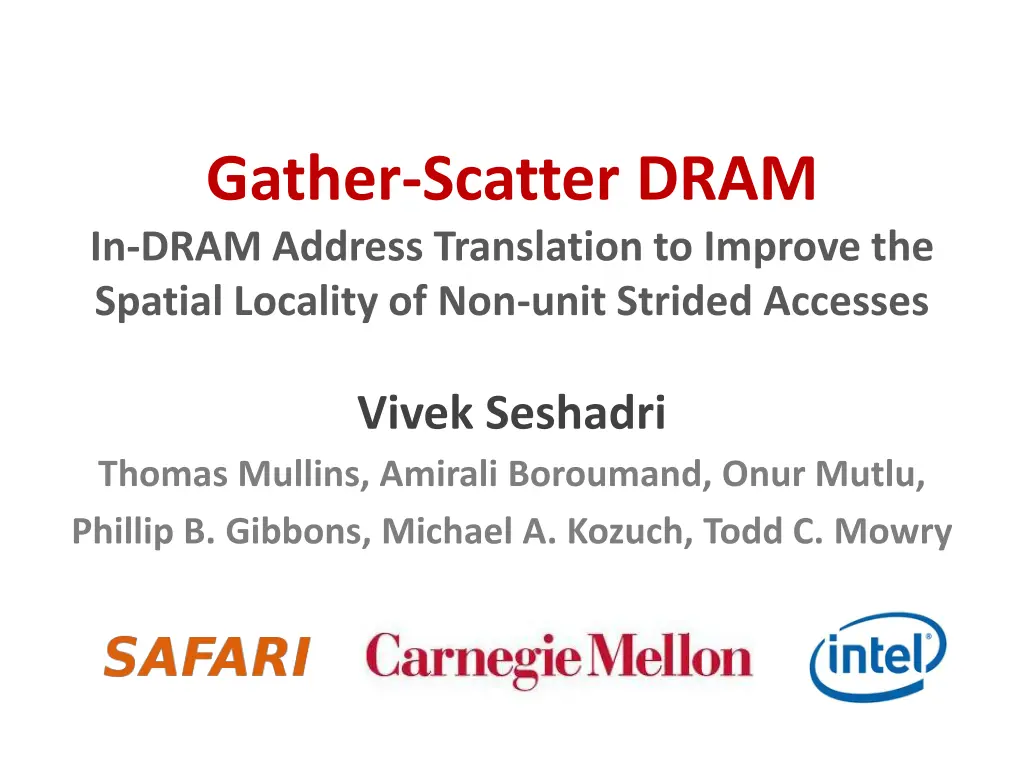 Gather-Scatter DRAM

In-DRAM Address Translation to Improve the Spatial Locality of Non-unit Strided Accesses

Vivek Seshadri

Thomas Mullins, Amirali Boroumand, Onur Mutlu, Phillip B. Gibbons, Michael A. Kozuch, Todd C. Mowry

SAFARI

Carnegie Mellon

intel